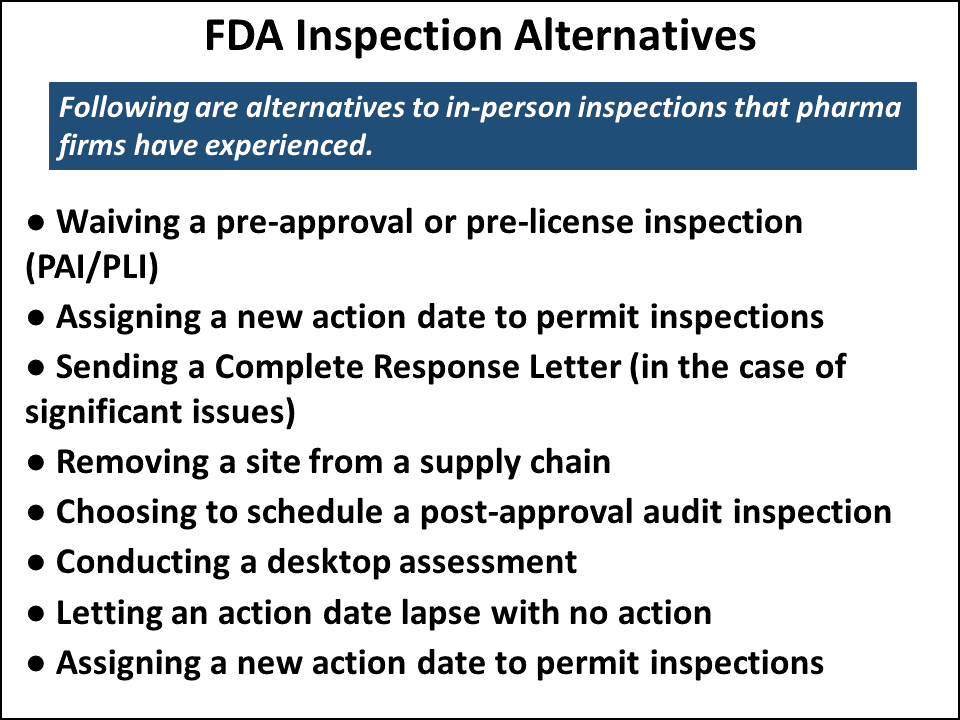 FDA Inspection Alternatives

Following are alternatives to in-person inspections that pharma firms have experienced.

● Waiving a pre-approval or pre-license inspection (PAI/PLI)
● Assigning a new action date to permit inspections
● Sending a Complete Response Letter (in the case of significant issues)
● Removing a site from a supply chain
● Choosing to schedule a post-approval audit inspection
● Conducting a desktop assessment
● Letting an action date lapse with no action
● Assigning a new action date to permit inspections